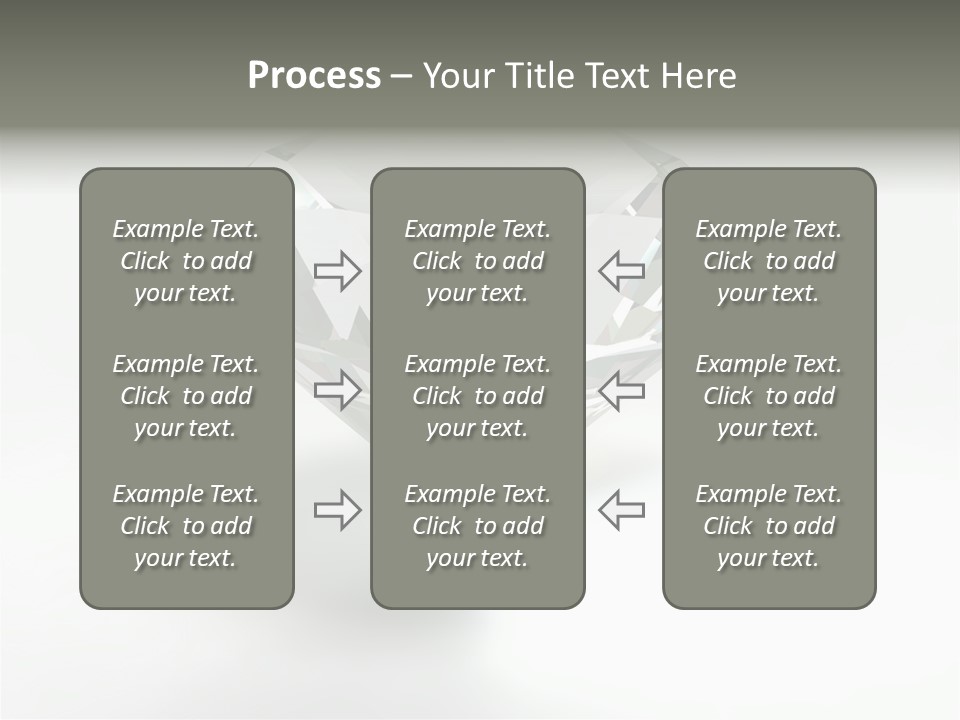 Process – Your Title Text Here

Example Text. Click to add your text.

Example Text. Click to add your text.

Example Text. Click to add your text.

Example Text. Click to add your text.

Example Text. Click to add your text.

Example Text. Click to add your text.

Example Text. Click to add your text.

Example Text. Click to add your text.

Example Text. Click to add your text.